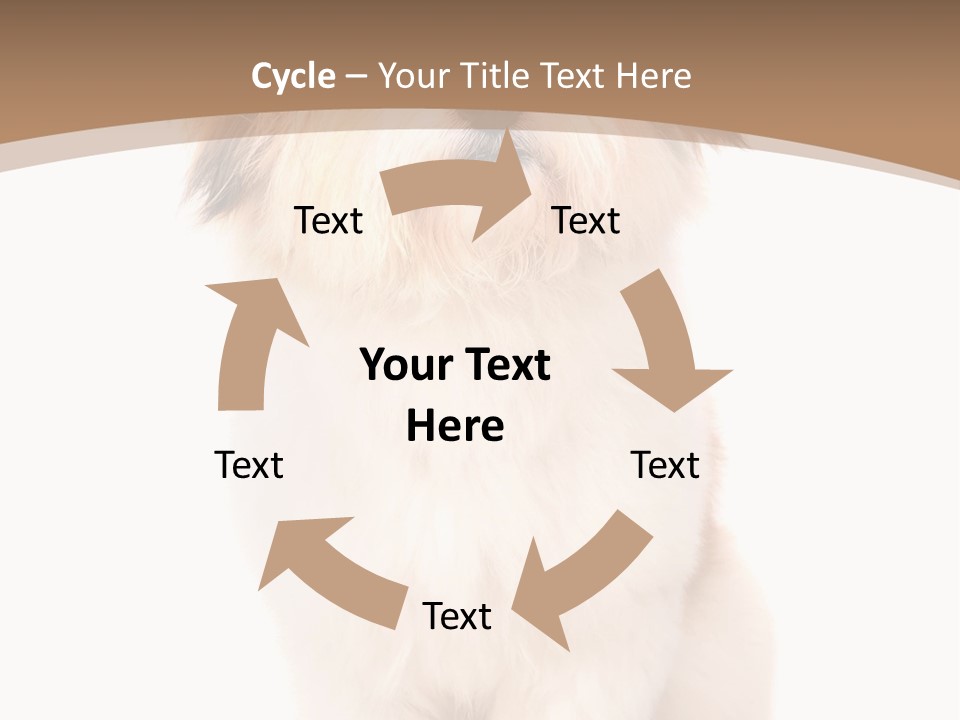 Cycle – Your Title Text Here

Text

Text

Your Text Here

Text

Text

Text